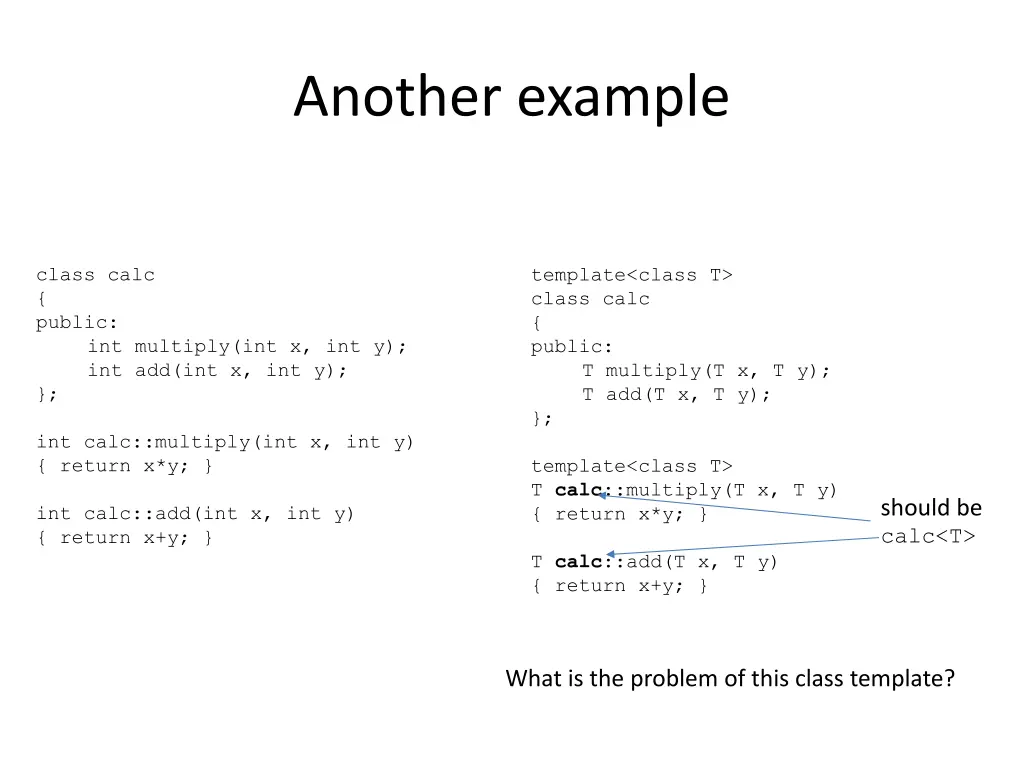 Another example

class calc
{
public:
    int multiply(int x, int y);
    int add(int x, int y);
};

int calc::multiply(int x, int y)
{ return x*y; }

int calc::add(int x, int y)
{ return x+y; }

template<class T>
class calc
{
public:
    T multiply(T x, T y);
    T add(T x, T y);
};

template<class T>
T calc::multiply(T x, T y)
{ return x*y; }

T calc::add(T x, T y)
{ return x+y; }

should be calc<T>

What is the problem of this class template?